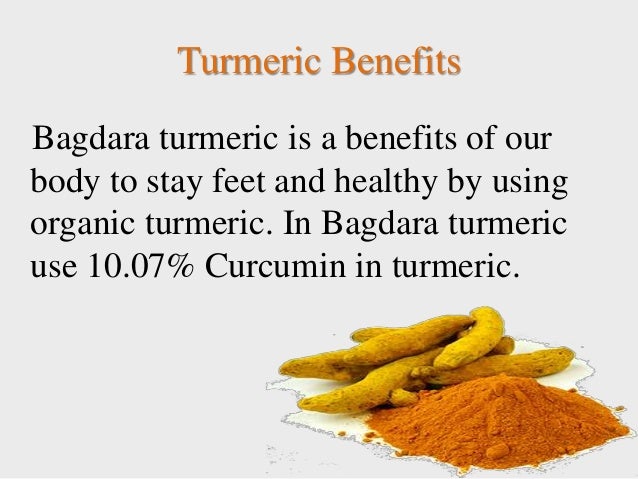 Turmeric Benefits

Bagdara turmeric is a benefits of our body to stay feet and healthy by using organic turmeric. In Bagdara turmeric use 10.07% Curcumin in turmeric.